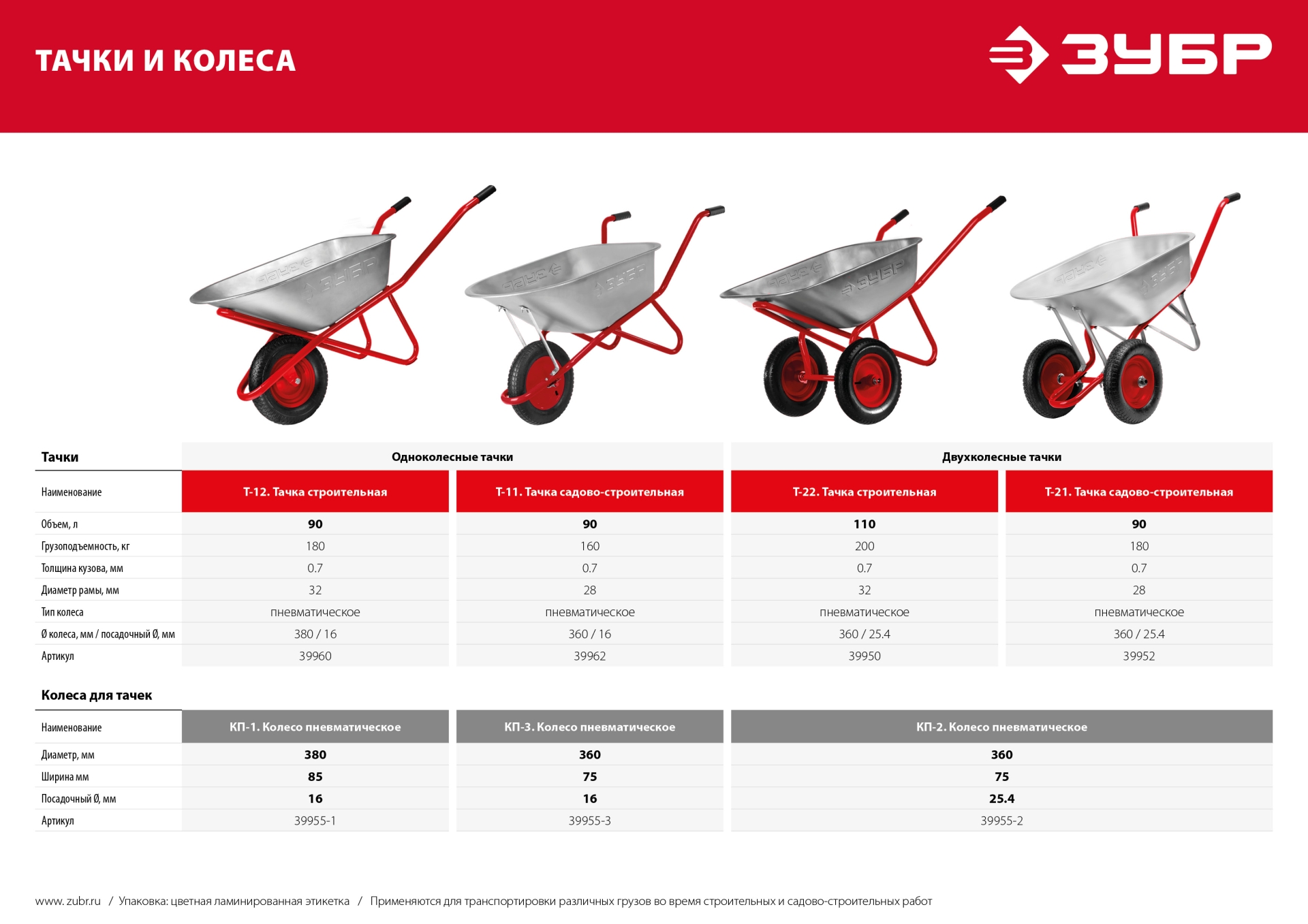 ТАЧКИ И КОЛЕСА

ЗУБР

| Тачки | Одноколесные тачки | | Двухколесные тачки | |
|---|---|---|---|---|
| Наименование | Т-12. Тачка строительная | Т-11. Тачка садово-строительная | Т-22. Тачка строительная | Т-21. Тачка садово-строительная |
| Объем, л | 90 | 90 | 110 | 90 |
| Грузоподъемность, кг | 180 | 160 | 200 | 180 |
| Толщина кузова, мм | 0.7 | 0.7 | 0.7 | 0.7 |
| Диаметр рамы, мм | 32 | 28 | 32 | 28 |
| Тип колеса | пневматическое | пневматическое | пневматическое | пневматическое |
| Ø колеса, мм / посадочный Ø, мм | 380 / 16 | 360 / 16 | 360 / 25.4 | 360 / 25.4 |
| Артикул | 39960 | 39962 | 39950 | 39952 |

Колеса для тачек

| Наименование | КП-1. Колесо пневматическое | КП-3. Колесо пневматическое | КП-2. Колесо пневматическое |
|---|---|---|---|
| Диаметр, мм | 380 | 360 | 360 |
| Ширина мм | 85 | 75 | 75 |
| Посадочный Ø, мм | 16 | 16 | 25.4 |
| Артикул | 39955-1 | 39955-3 | 39955-2 |

www.zubr.ru / Упаковка: цветная ламинированная этикетка / Применяются для транспортировки различных грузов во время строительных и садово-строительных работ